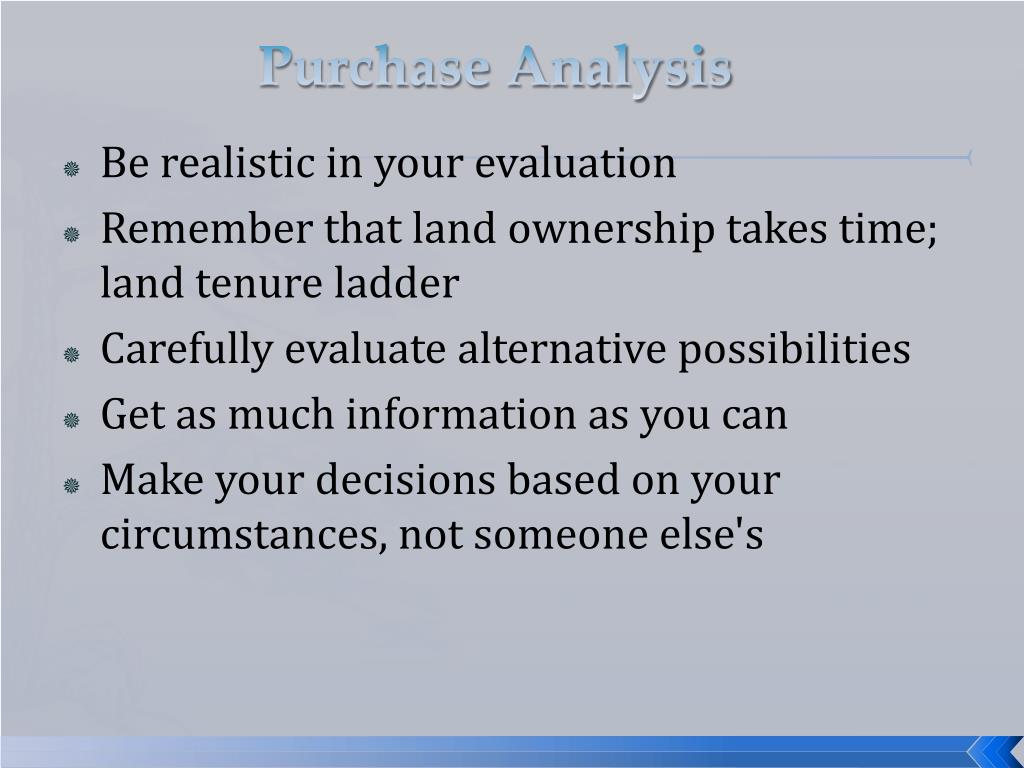 Purchase Analysis

Be realistic in your evaluation

Remember that land ownership takes time; land tenure ladder

Carefully evaluate alternative possibilities

Get as much information as you can

Make your decisions based on your circumstances, not someone else's